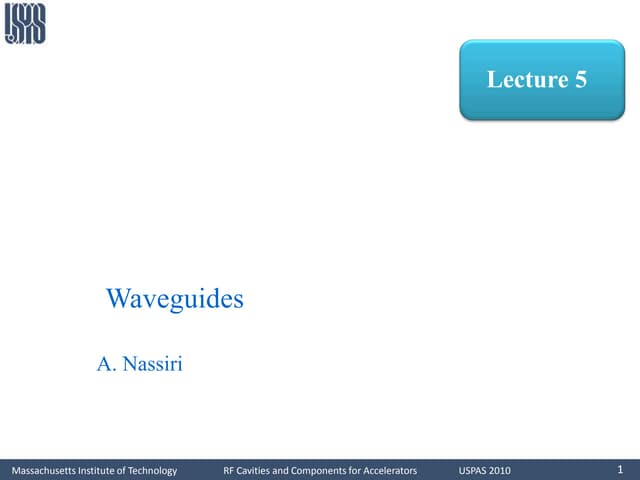 USPAS

Lecture 5

Waveguides

A. Nassiri

Massachusetts Institute of Technology RF Cavities and Components for Accelerators USPAS 2010 1